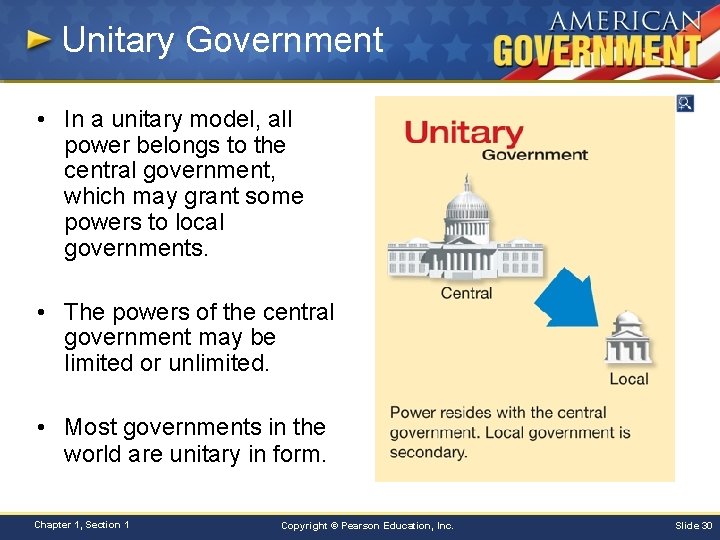 Unitary Government

AMERICAN GOVERNMENT

• In a unitary model, all power belongs to the central government, which may grant some powers to local governments.

• The powers of the central government may be limited or unlimited.

• Most governments in the world are unitary in form.

Unitary Government

Central

Local

Power resides with the central government. Local government is secondary.

Chapter 1, Section 1

Copyright © Pearson Education, Inc.

Slide 30